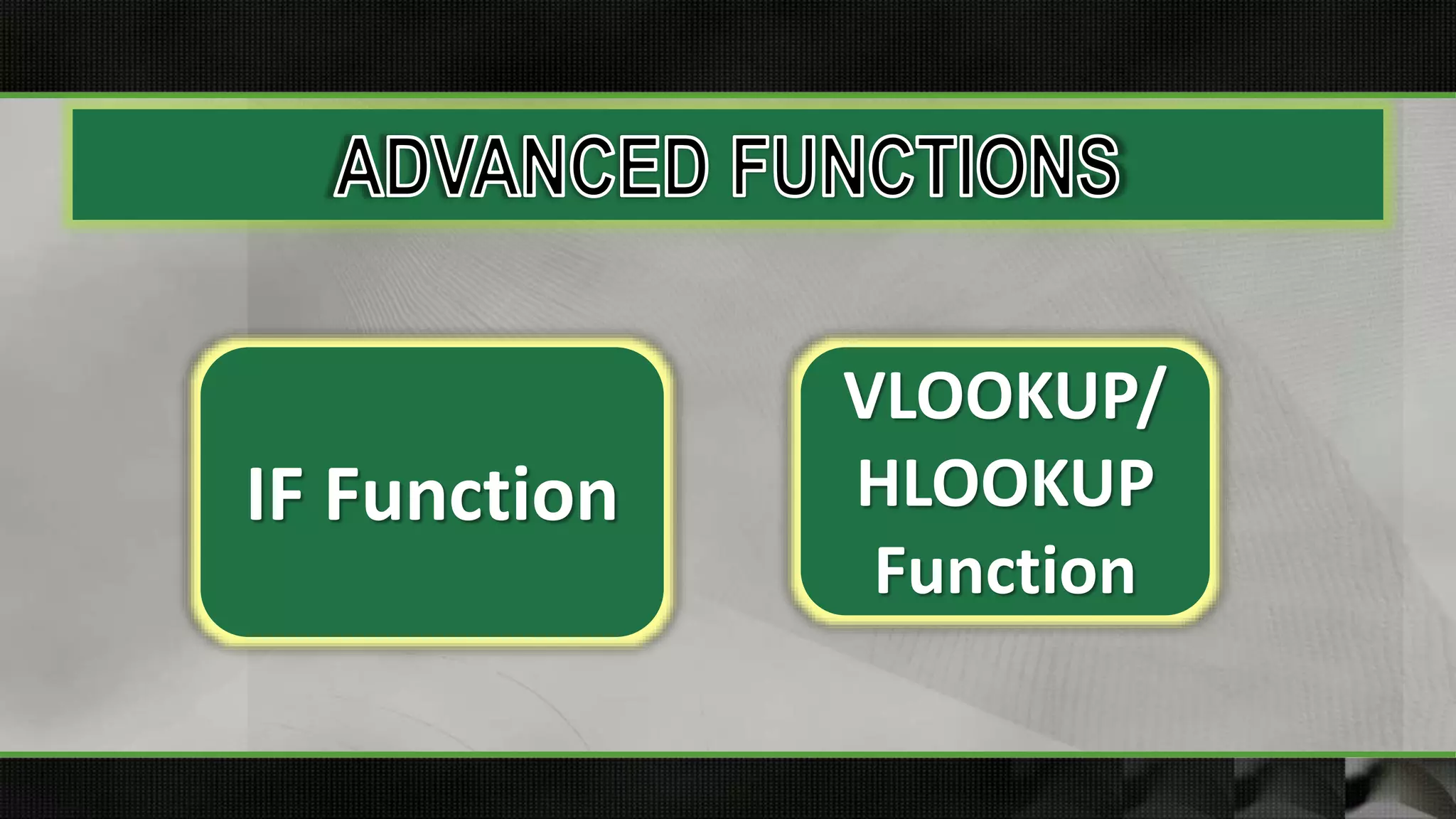 ADVANCED FUNCTIONS

IF Function

VLOOKUP/
HLOOKUP
Function